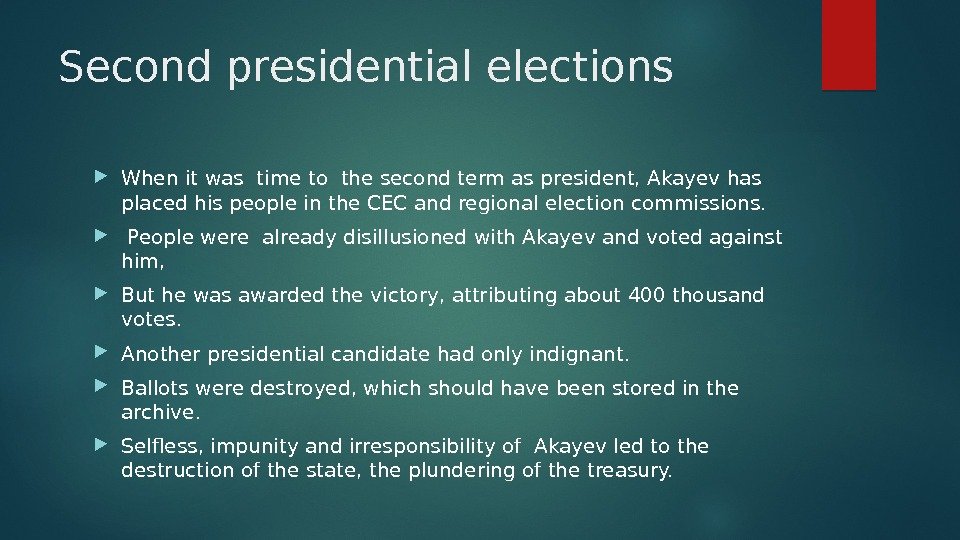 Second presidential elections

When it was time to the second term as president, Akayev has placed his people in the CEC and regional election commissions.

People were already disillusioned with Akayev and voted against him,

But he was awarded the victory, attributing about 400 thousand votes.

Another presidential candidate had only indignant.

Ballots were destroyed, which should have been stored in the archive.

Selfless, impunity and irresponsibility of Akayev led to the destruction of the state, the plundering of the treasury.